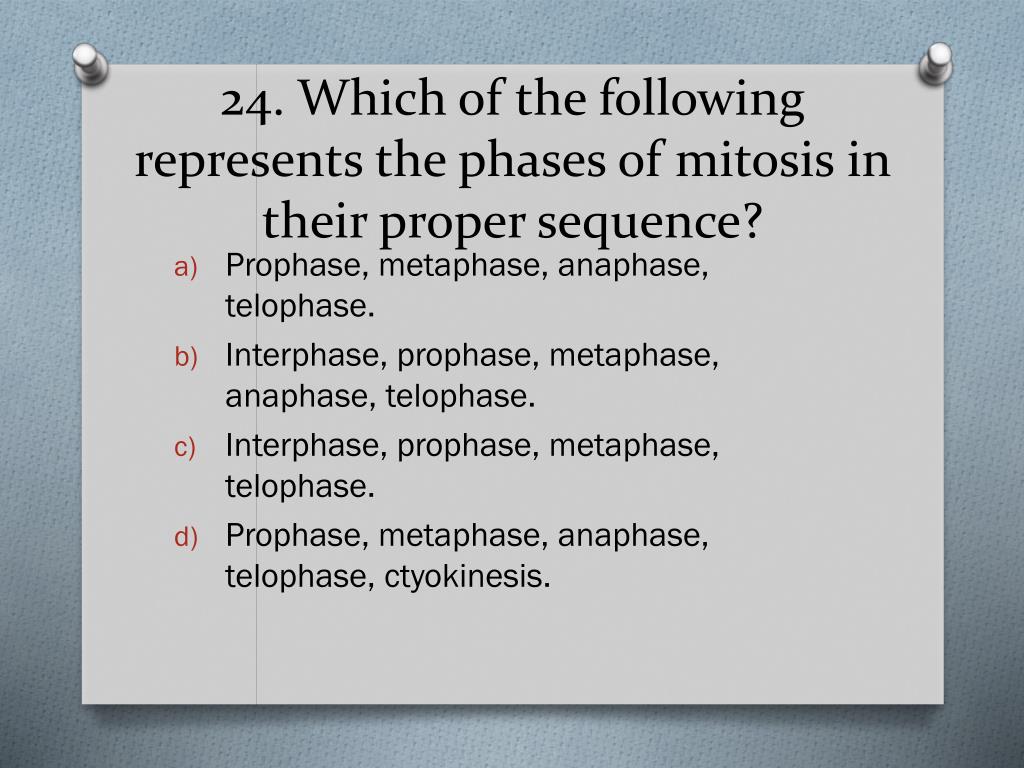 24. Which of the following represents the phases of mitosis in their proper sequence?

a) Prophase, metaphase, anaphase, telophase.
b) Interphase, prophase, metaphase, anaphase, telophase.
c) Interphase, prophase, metaphase, telophase.
d) Prophase, metaphase, anaphase, telophase, ctyokinesis.